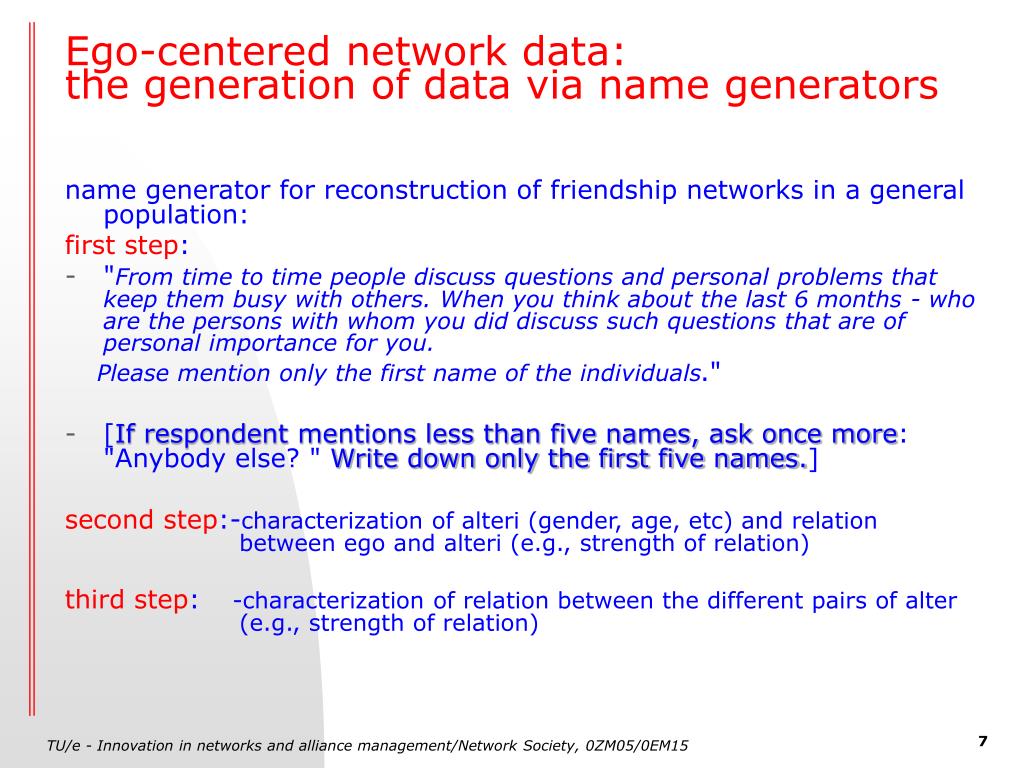 Ego-centered network data:
the generation of data via name generators

name generator for reconstruction of friendship networks in a general population:

first step:

- "From time to time people discuss questions and personal problems that keep them busy with others. When you think about the last 6 months - who are the persons with whom you did discuss such questions that are of personal importance for you.

Please mention only the first name of the individuals."

- [If respondent mentions less than five names, ask once more: "Anybody else? " Write down only the first five names.]

second step:-characterization of alteri (gender, age, etc) and relation between ego and alteri (e.g., strength of relation)

third step: -characterization of relation between the different pairs of alter (e.g., strength of relation)

TU/e - Innovation in networks and alliance management/Network Society, 0ZM05/0EM15

7